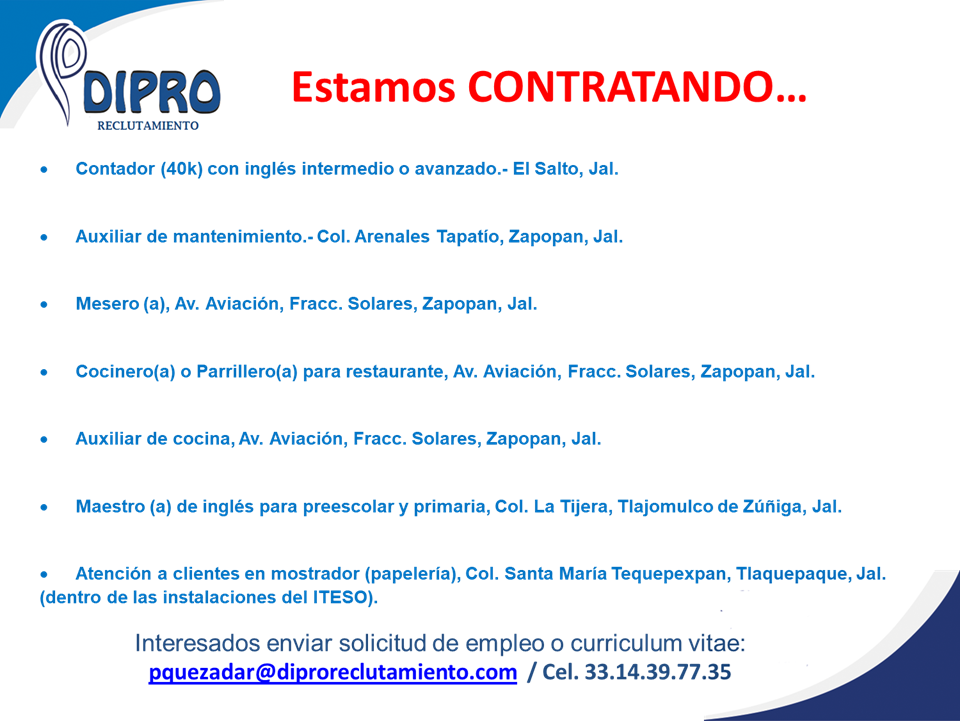 DIPRO
RECLUTAMIENTO

Estamos CONTRATANDO…

• Contador (40k) con inglés intermedio o avanzado.- El Salto, Jal.

• Auxiliar de mantenimiento.- Col. Arenales Tapatío, Zapopan, Jal.

• Mesero (a), Av. Aviación, Fracc. Solares, Zapopan, Jal.

• Cocinero(a) o Parrillero(a) para restaurante, Av. Aviación, Fracc. Solares, Zapopan, Jal.

• Auxiliar de cocina, Av. Aviación, Fracc. Solares, Zapopan, Jal.

• Maestro (a) de inglés para preescolar y primaria, Col. La Tijera, Tlajomulco de Zúñiga, Jal.

• Atención a clientes en mostrador (papelería), Col. Santa María Tequepexpan, Tlaquepaque, Jal. (dentro de las instalaciones del ITESO).

Interesados enviar solicitud de empleo o curriculum vitae:
pquezadar@diproreclutamiento.com / Cel. 33.14.39.77.35